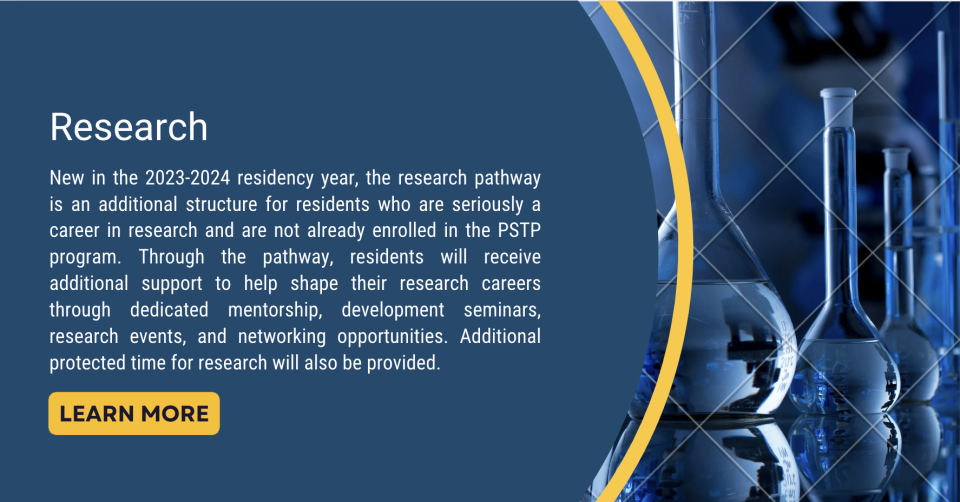 Research

New in the 2023-2024 residency year, the research pathway is an additional structure for residents who are seriously a career in research and are not already enrolled in the PSTP program. Through the pathway, residents will receive additional support to help shape their research careers through dedicated mentorship, development seminars, research events, and networking opportunities. Additional protected time for research will also be provided.

LEARN MORE